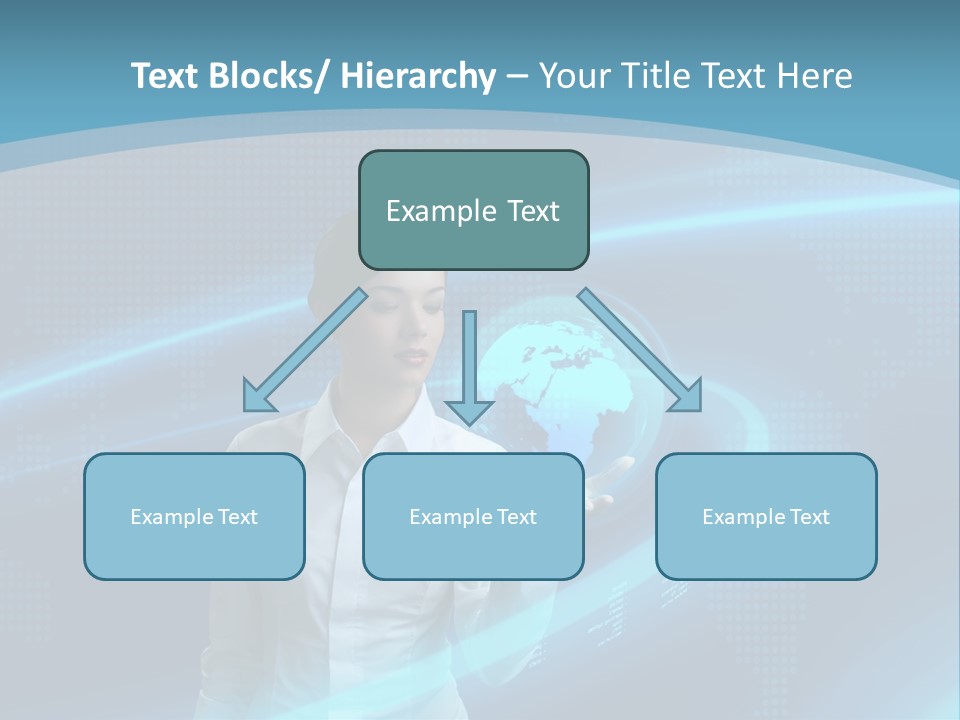 Text Blocks/ Hierarchy – Your Title Text Here

Example Text

Example Text

Example Text

Example Text